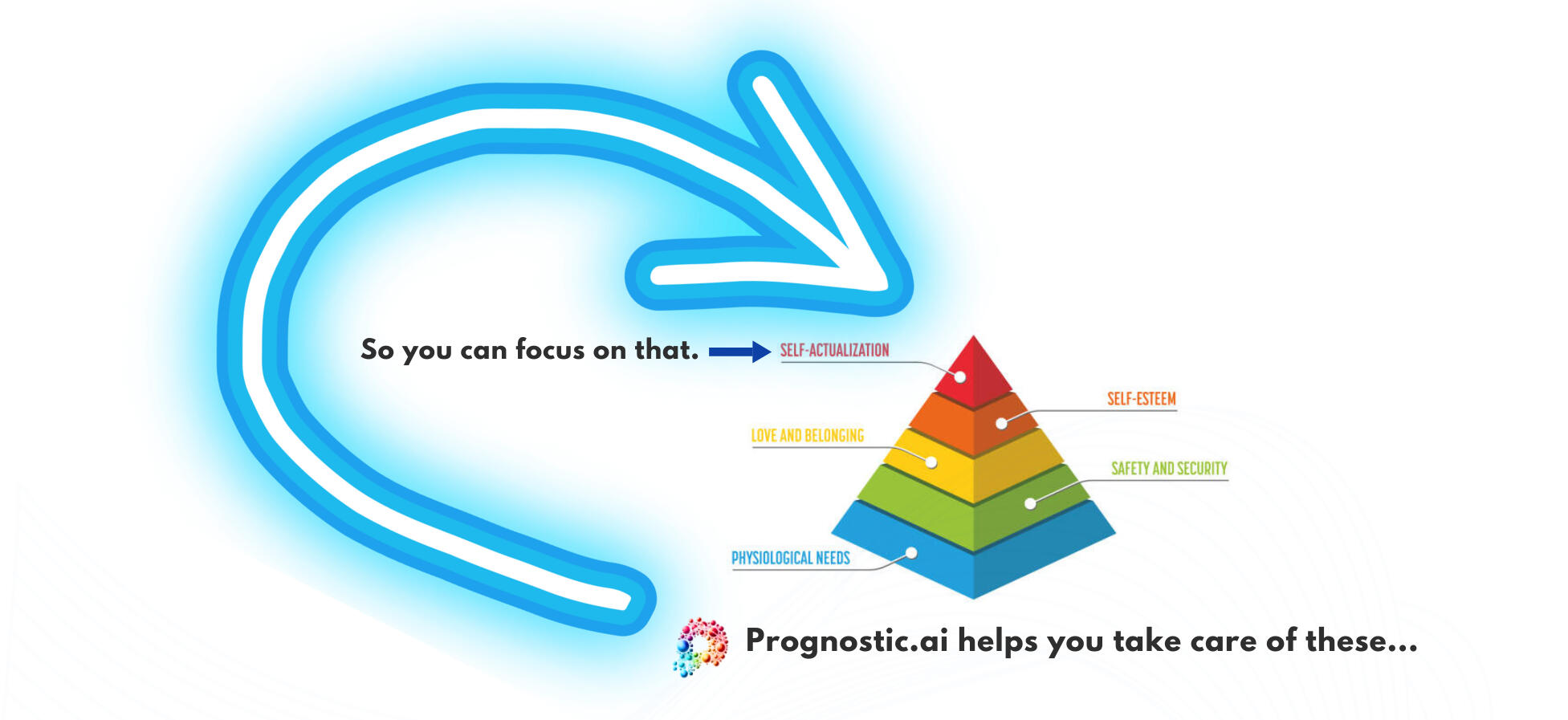 So you can focus on that.

SELF-ACTUALIZATION

SELF-ESTEEM

LOVE AND BELONGING

SAFETY AND SECURITY

PHYSIOLOGICAL NEEDS

Prognostic.ai helps you take care of these...